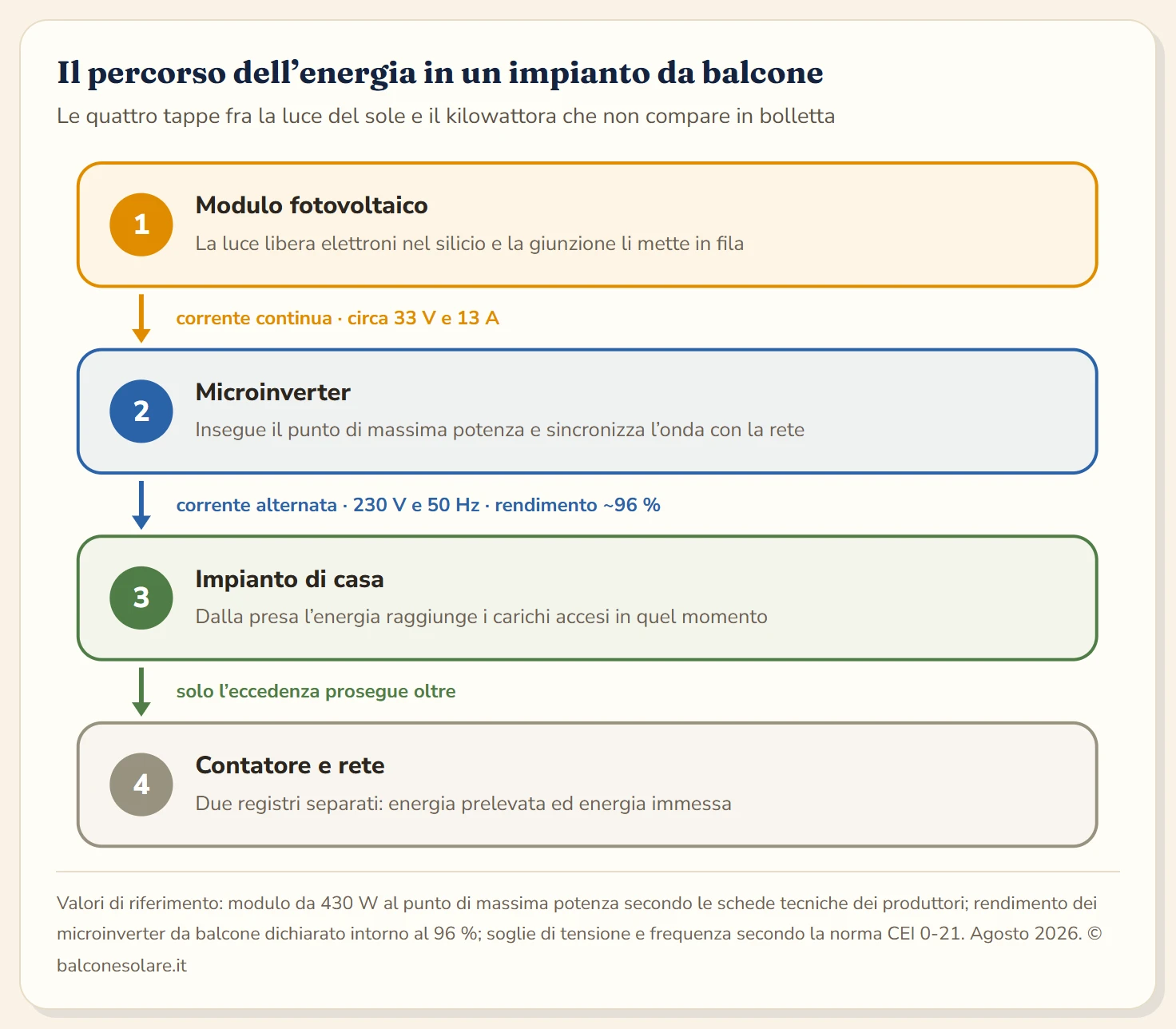 Il percorso dell’energia in un impianto da balcone

Le quattro tappe fra la luce del sole e il kilowattora che non compare in bolletta

1

Modulo fotovoltaico

La luce libera elettroni nel silicio e la giunzione li mette in fila

corrente continua · circa 33 V e 13 A

2

Microinverter

Insegue il punto di massima potenza e sincronizza l’onda con la rete

corrente alternata · 230 V e 50 Hz · rendimento ~96 %

3

Impianto di casa

Dalla presa l’energia raggiunge i carichi accesi in quel momento

solo l’eccedenza prosegue oltre

4

Contatore e rete

Due registri separati: energia prelevata ed energia immessa

Valori di riferimento: modulo da 430 W al punto di massima potenza secondo le schede tecniche dei produttori; rendimento dei microinverter da balcone dichiarato intorno al 96 %; soglie di tensione e frequenza secondo la norma CEI 0-21. Agosto 2026. © balconesolare.it